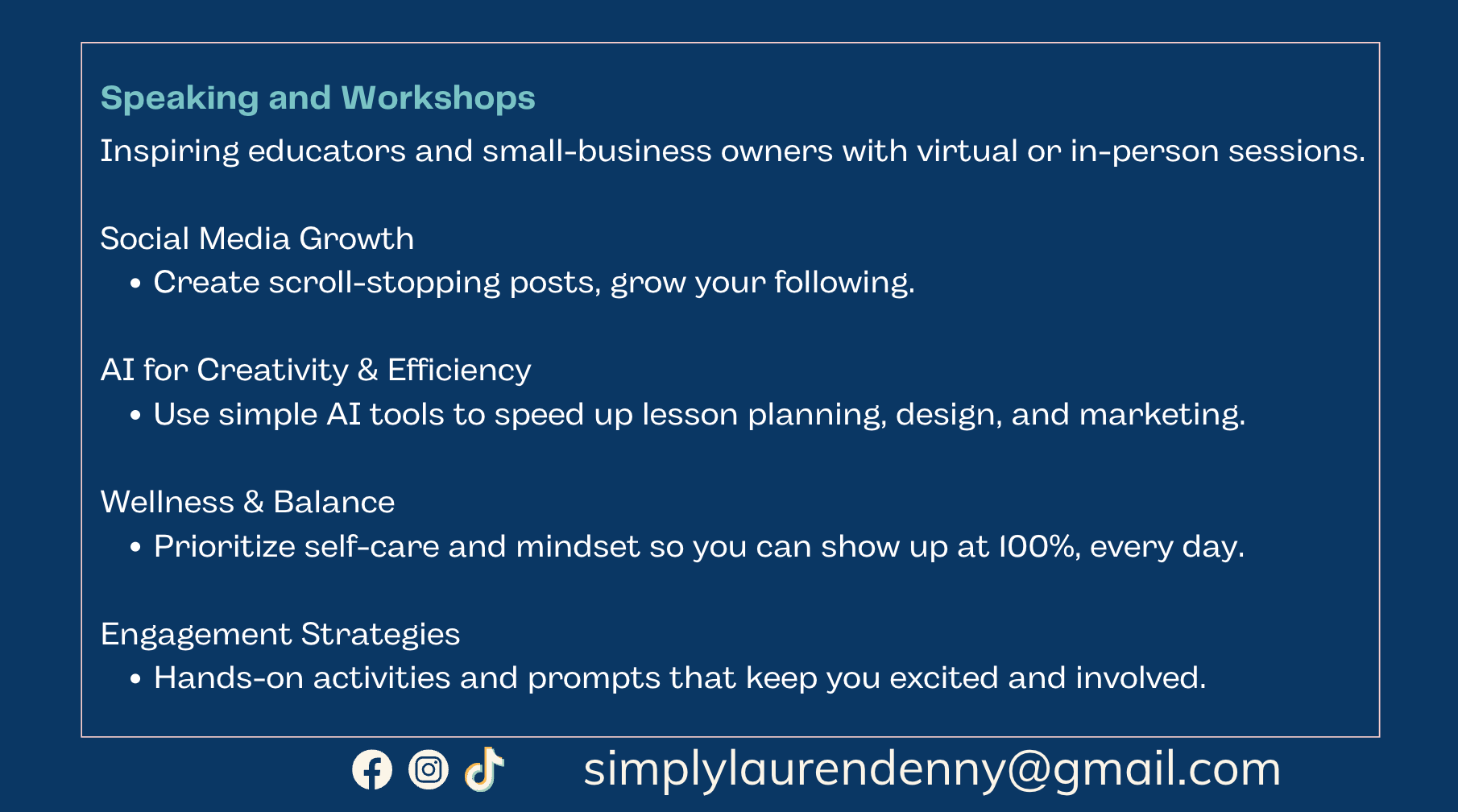 Speaking and Workshops

Inspiring educators and small-business owners with virtual or in-person sessions.

Social Media Growth
• Create scroll-stopping posts, grow your following.

AI for Creativity & Efficiency
• Use simple AI tools to speed up lesson planning, design, and marketing.

Wellness & Balance
• Prioritize self-care and mindset so you can show up at 100%, every day.

Engagement Strategies
• Hands-on activities and prompts that keep you excited and involved.

simplylaurendenny@gmail.com